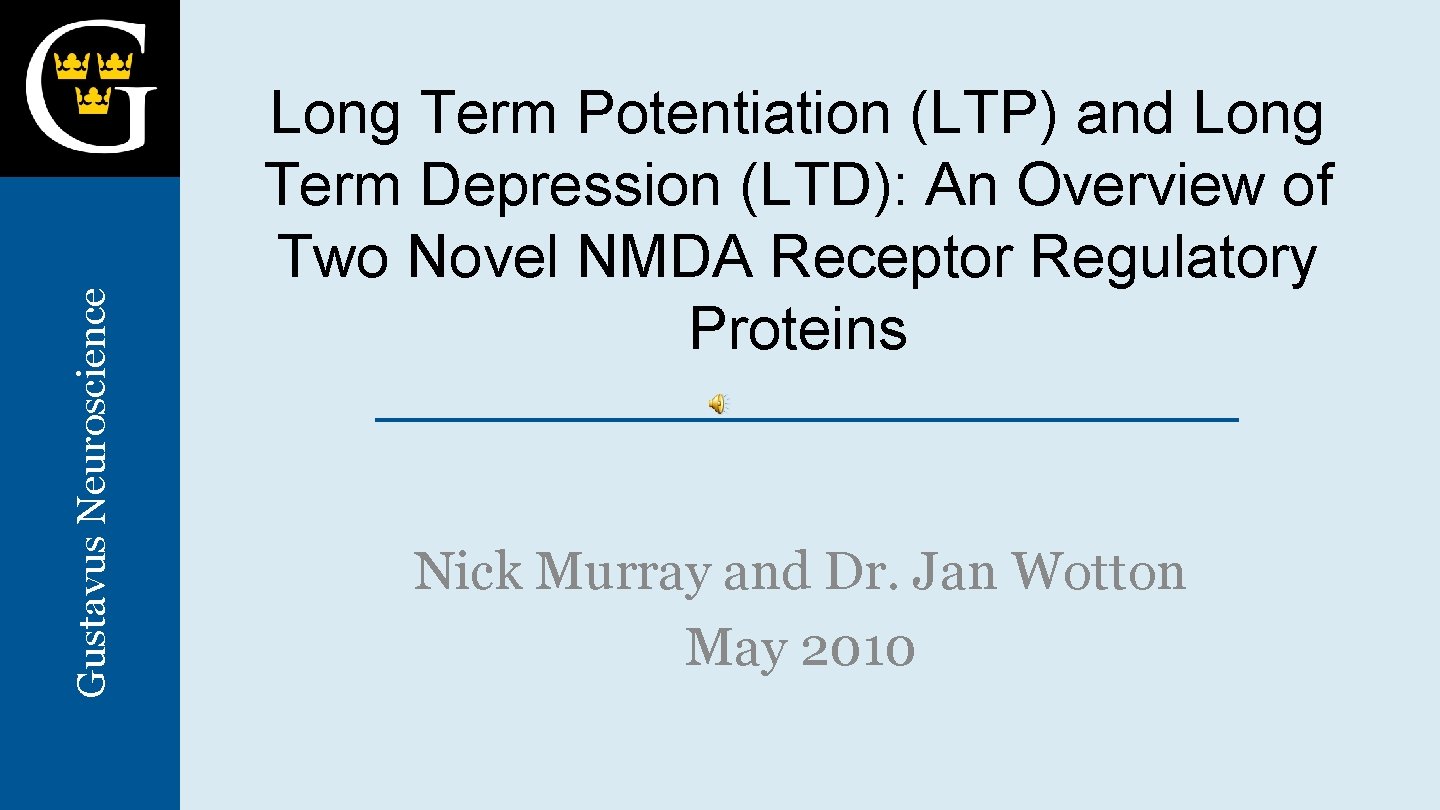 G

Gustavus Neuroscience

Long Term Potentiation (LTP) and Long Term Depression (LTD): An Overview of Two Novel NMDA Receptor Regulatory Proteins

Nick Murray and Dr. Jan Wotton
May 2010